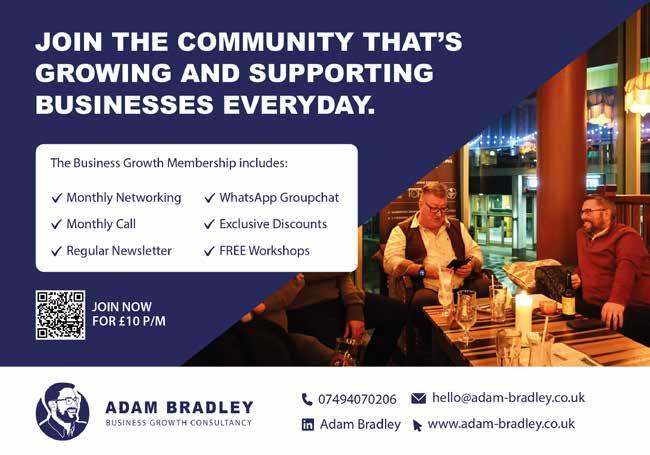 JOIN THE COMMUNITY THAT'S GROWING AND SUPPORTING BUSINESSES EVERYDAY.

The Business Growth Membership includes:

✓ Monthly Networking
✓ Monthly Call
✓ Regular Newsletter

✓ WhatsApp Groupchat
✓ Exclusive Discounts
✓ FREE Workshops

JOIN NOW FOR £10 P/M

ADAM BRADLEY
BUSINESS GROWTH CONSULTANCY

07494070206
hello@adam-bradley.co.uk
Adam Bradley
www.adam-bradley.co.uk